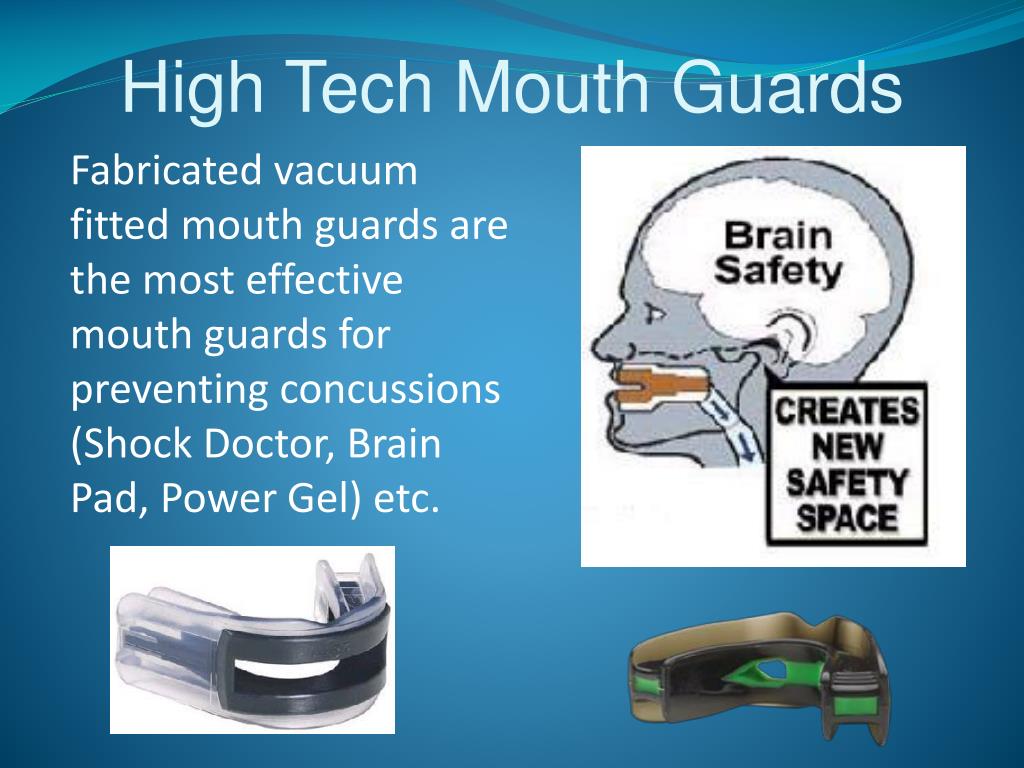 High Tech Mouth Guards

Fabricated vacuum fitted mouth guards are the most effective mouth guards for preventing concussions (Shock Doctor, Brain Pad, Power Gel) etc.

Brain Safety

CREATES NEW SAFETY SPACE